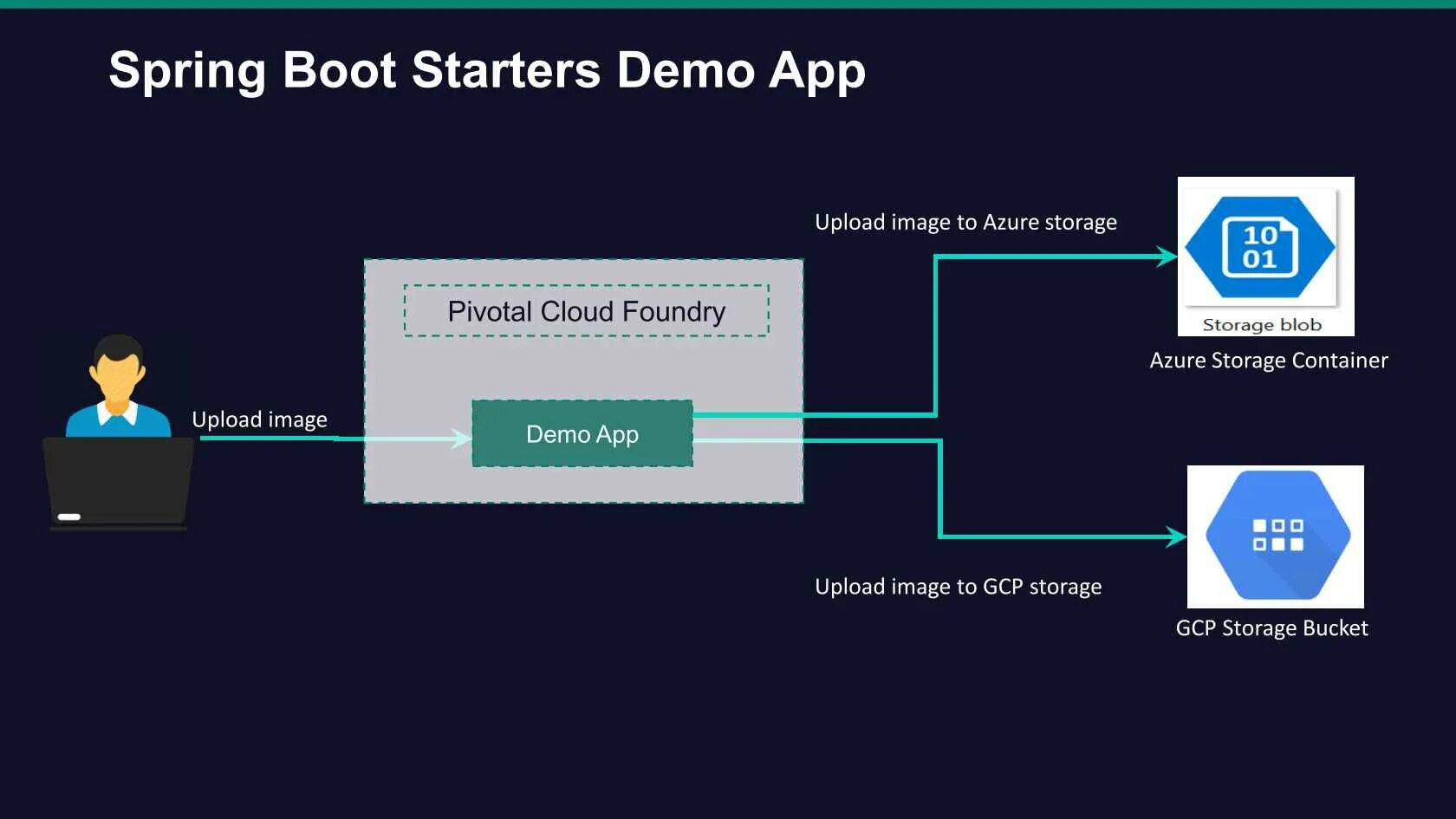 Spring Boot Starters Demo App

Upload image

Pivotal Cloud Foundry

Demo App

Upload image to Azure storage

10
01

Storage blob

Azure Storage Container

Upload image to GCP storage

GCP Storage Bucket